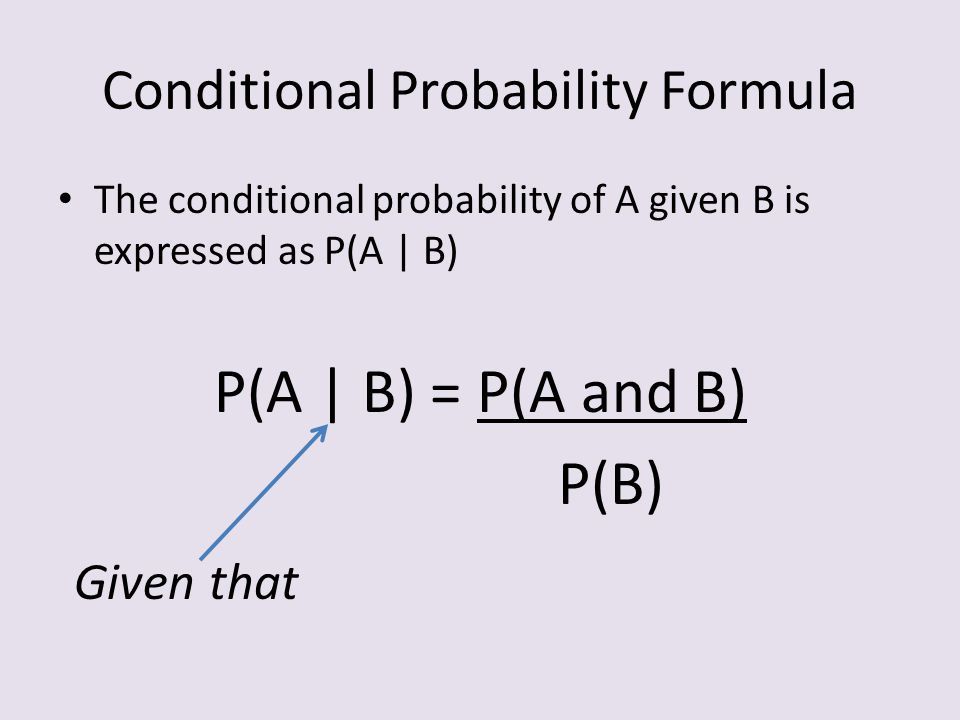 Conditional Probability Formula

• The conditional probability of A given B is expressed as P(A | B)

$P(A \mid B) = \frac{P(A \text{ and } B)}{P(B)}$

Given that